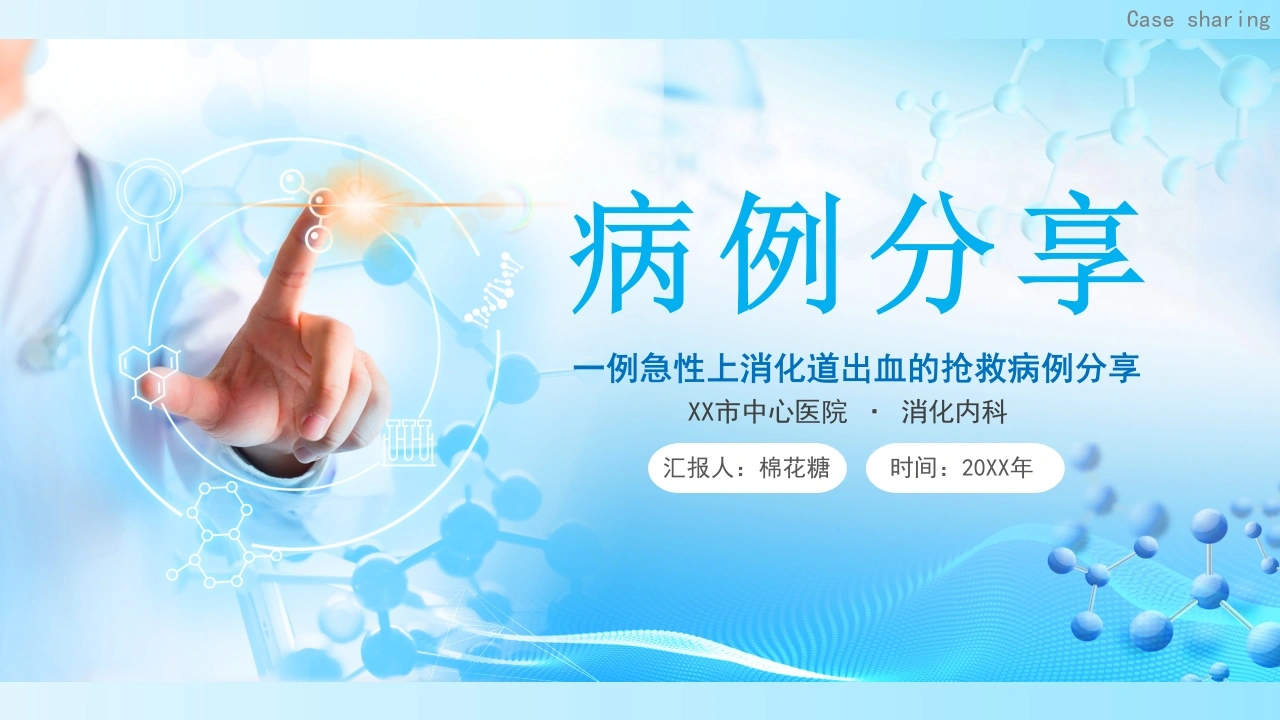 Case sharing

病例分享

一例急性上消化道出血的抢救病例分享

XX市中心医院 · 消化内科

汇报人：棉花糖

时间：20XX年